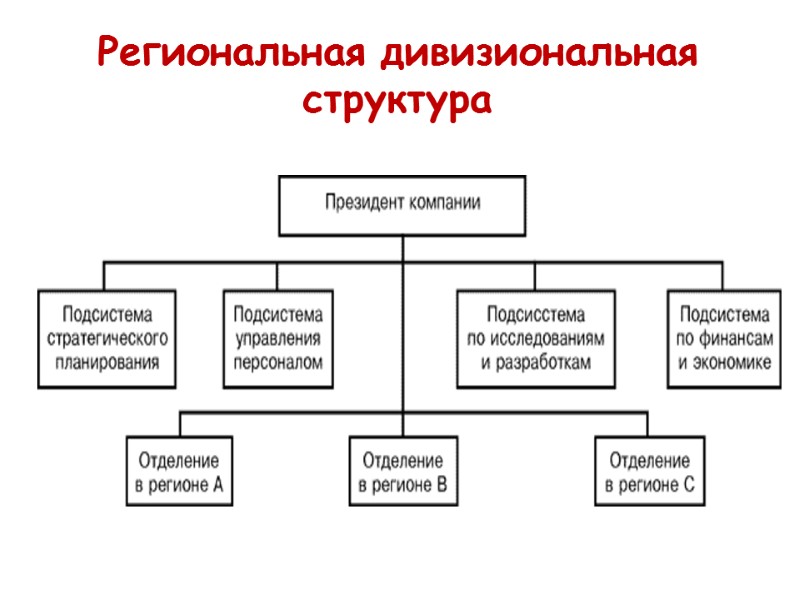 Региональная дивизиональная структура

Президент компании

Подсистема стратегического планирования

Подсистема управления персоналом

Подсисстема по исследованиям и разработкам

Подсистема по финансам и экономике

Отделение в регионе А

Отделение в регионе В

Отделение в регионе С